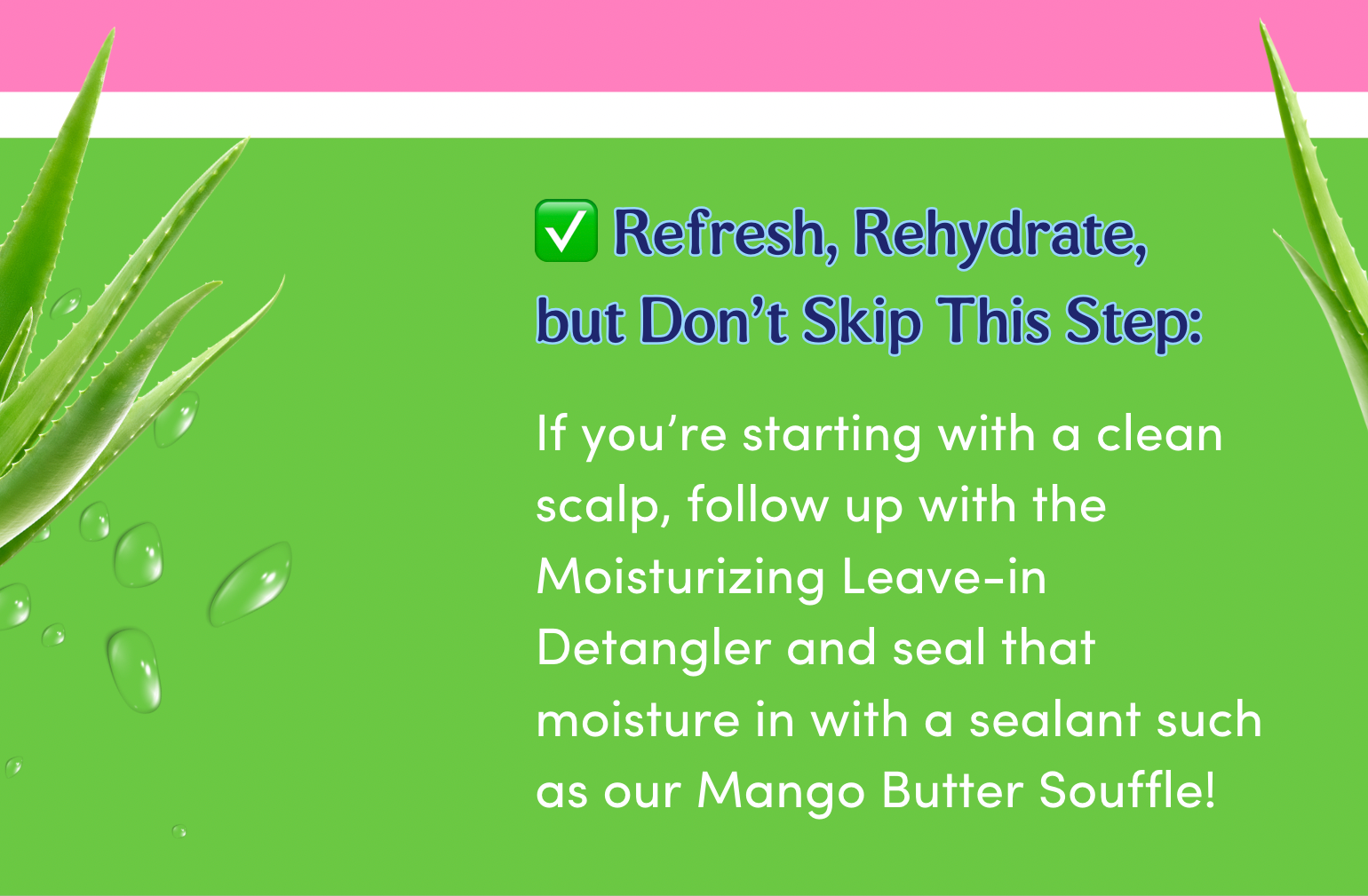 ✅ Refresh, Rehydrate, but Don't Skip This Step:

If you're starting with a clean scalp, follow up with the Moisturizing Leave-in Detangler and seal that moisture in with a sealant such as our Mango Butter Souffle!